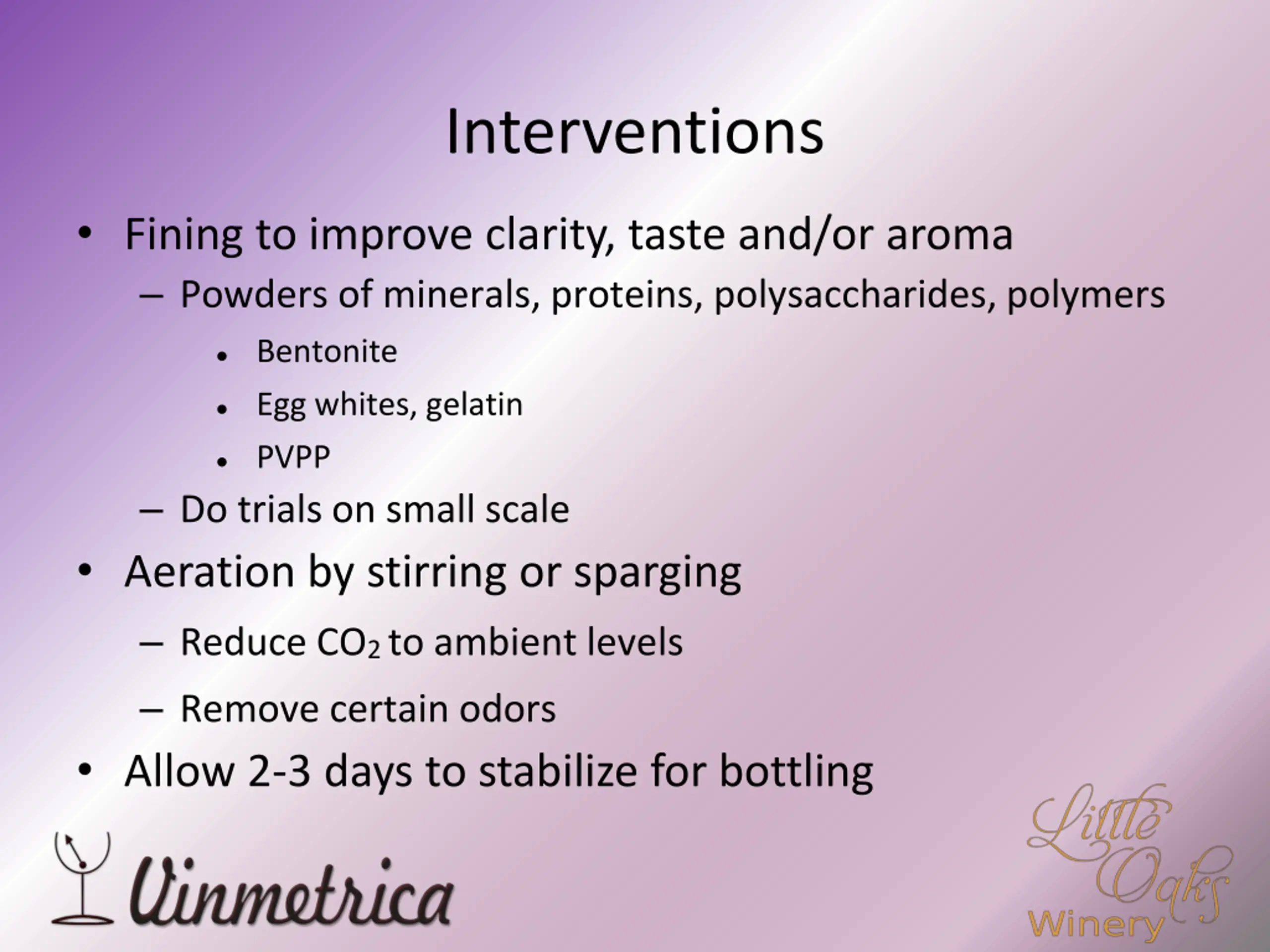 Interventions

• Fining to improve clarity, taste and/or aroma
– Powders of minerals, proteins, polysaccharides, polymers
• Bentonite
• Egg whites, gelatin
• PVPP
– Do trials on small scale
• Aeration by stirring or sparging
– Reduce $CO_2$ to ambient levels
– Remove certain odors
• Allow 2-3 days to stabilize for bottling

Vinmetrica

Little Oaks Winery